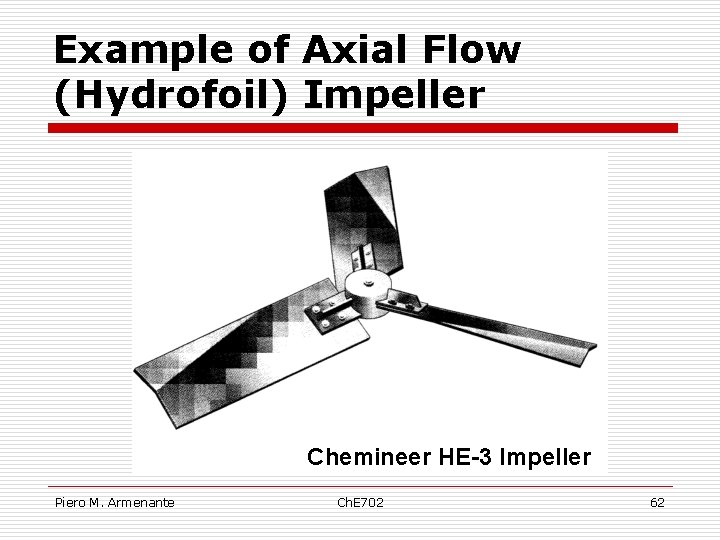 Example of Axial Flow (Hydrofoil) Impeller

Chemineer HE-3 Impeller

Piero M. Armenante

ChE702

62